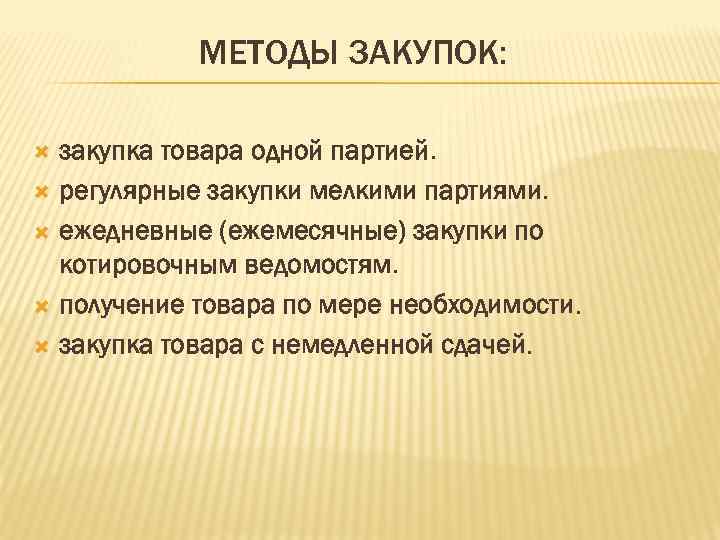 МЕТОДЫ ЗАКУПОК:

закупка товара одной партией.

регулярные закупки мелкими партиями.

ежедневные (ежемесячные) закупки по котировочным ведомостям.

получение товара по мере необходимости.

закупка товара с немедленной сдачей.